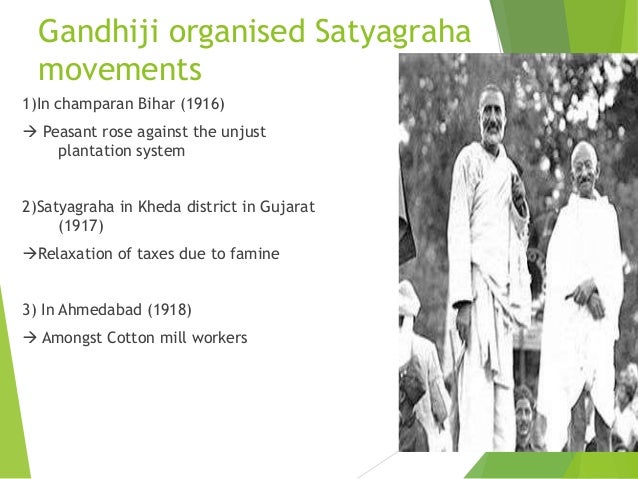 Gandhiji organised Satyagraha movements

1)In champaran Bihar (1916)

→ Peasant rose against the unjust plantation system

2)Satyagraha in Kheda district in Gujarat (1917)

→Relaxation of taxes due to famine

3) In Ahmedabad (1918)

→ Amongst Cotton mill workers